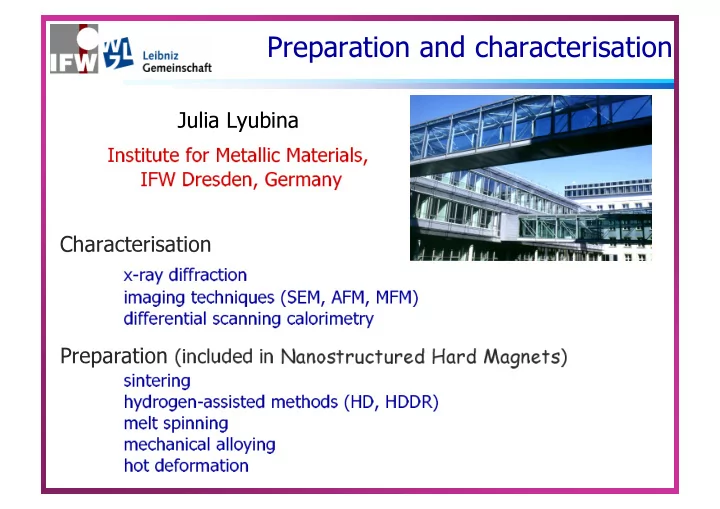 IFW

WGL Leibniz Gemeinschaft

Preparation and characterisation

Julia Lyubina

Institute for Metallic Materials, IFW Dresden, Germany

Characterisation

x-ray diffraction
imaging techniques (SEM, AFM, MFM)
differential scanning calorimetry

Preparation (included in Nanostructured Hard Magnets)

sintering
hydrogen-assisted methods (HD, HDDR)
melt spinning
mechanical alloying
hot deformation